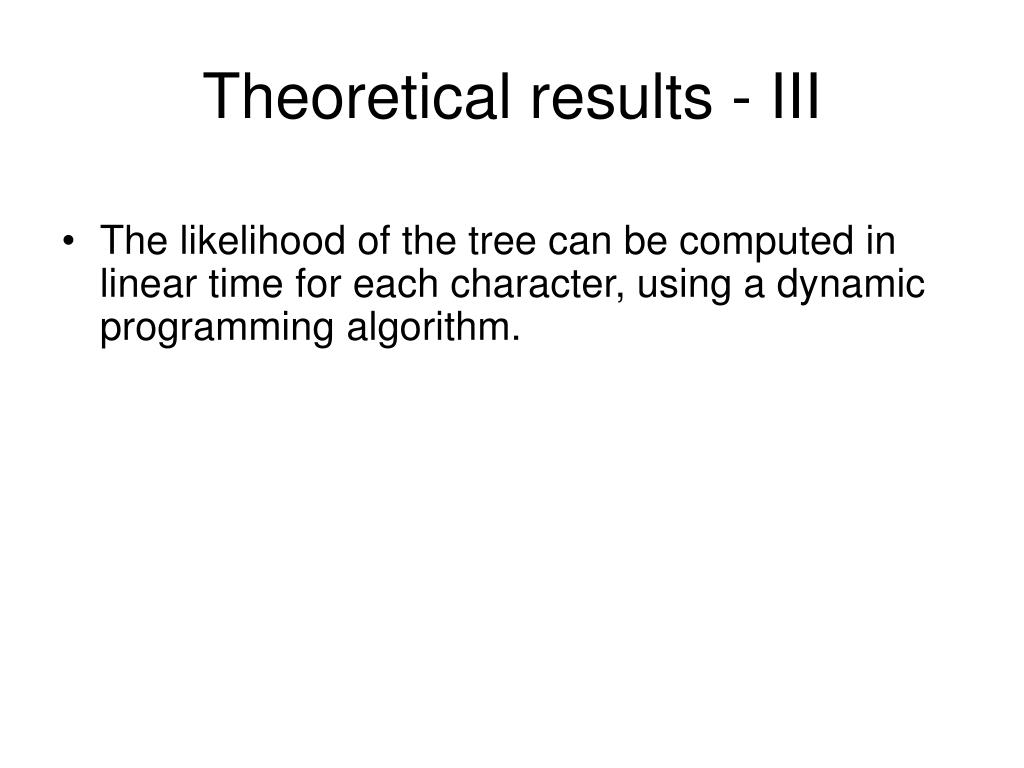 Theoretical results - III

• The likelihood of the tree can be computed in linear time for each character, using a dynamic programming algorithm.